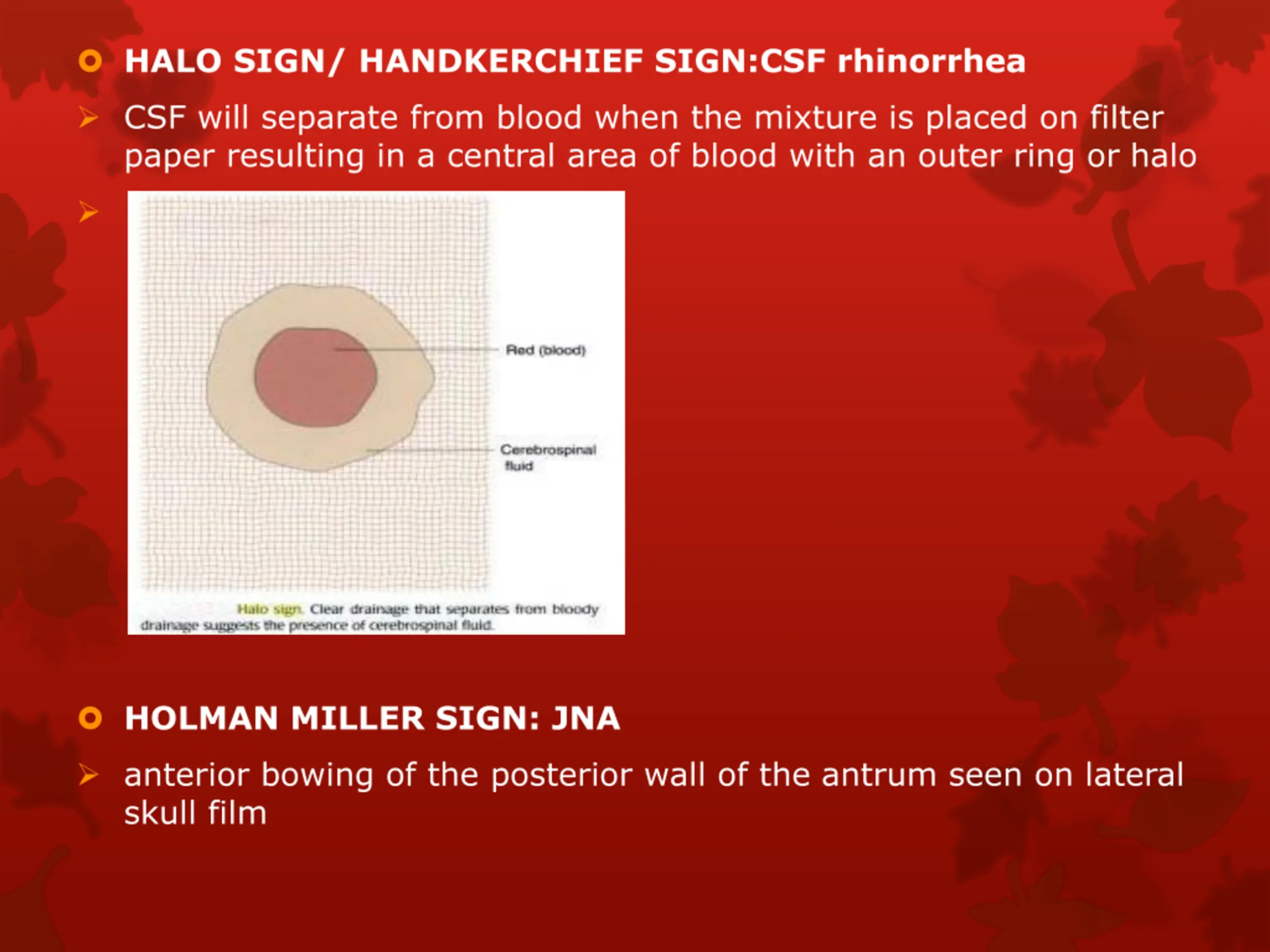 HALO SIGN/ HANDKERCHIEF SIGN:CSF rhinorrhea

CSF will separate from blood when the mixture is placed on filter paper resulting in a central area of blood with an outer ring or halo

Red (blood)

Cerebrospinal fluid

Halo sign. Clear drainage that separates from bloody drainage suggests the presence of cerebrospinal fluid.

HOLMAN MILLER SIGN: JNA

anterior bowing of the posterior wall of the antrum seen on lateral skull film